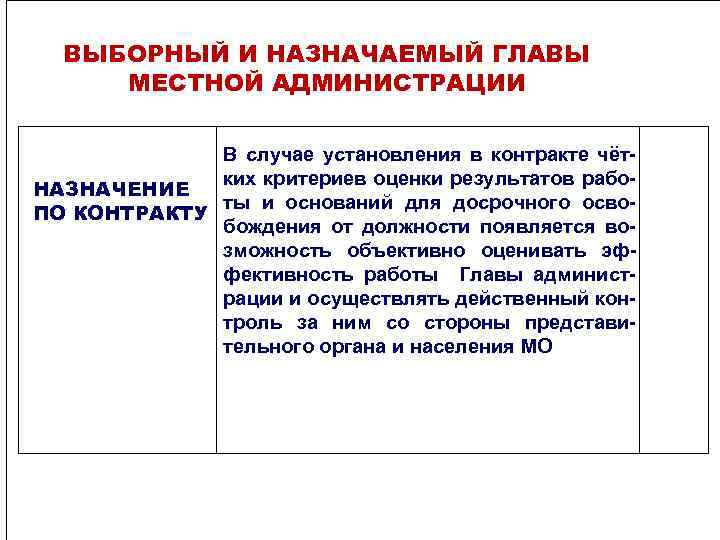 ВЫБОРНЫЙ И НАЗНАЧАЕМЫЙ ГЛАВЫ МЕСТНОЙ АДМИНИСТРАЦИИ

| НАЗНАЧЕНИЕ ПО КОНТРАКТУ | В случае установления в контракте чётких критериев оценки результатов работы и оснований для досрочного освобождения от должности появляется возможность объективно оценивать эффективность работы Главы администрации и осуществлять действенный контроль за ним со стороны представительного органа и населения МО | |